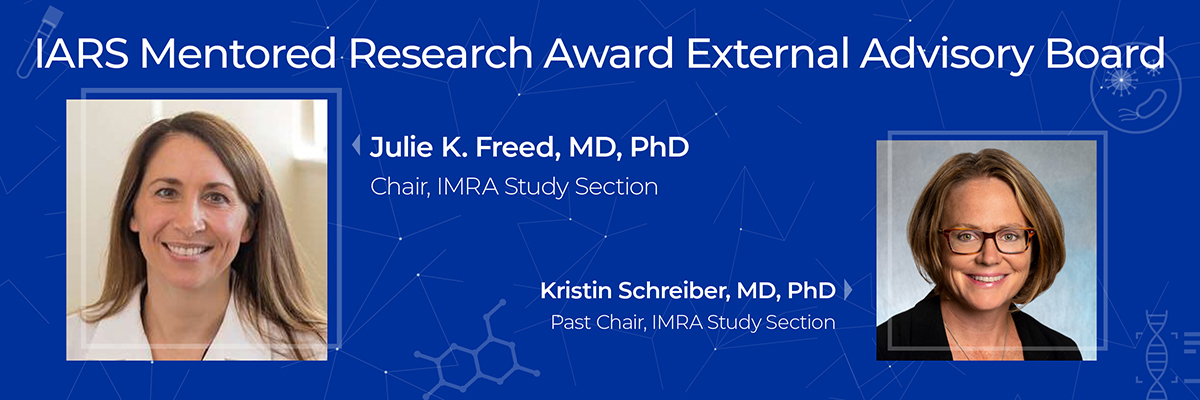 IARS Mentored Research Award External Advisory Board

Julie K. Freed, MD, PhD
Chair, IMRA Study Section

Kristin Schreiber, MD, PhD
Past Chair, IMRA Study Section